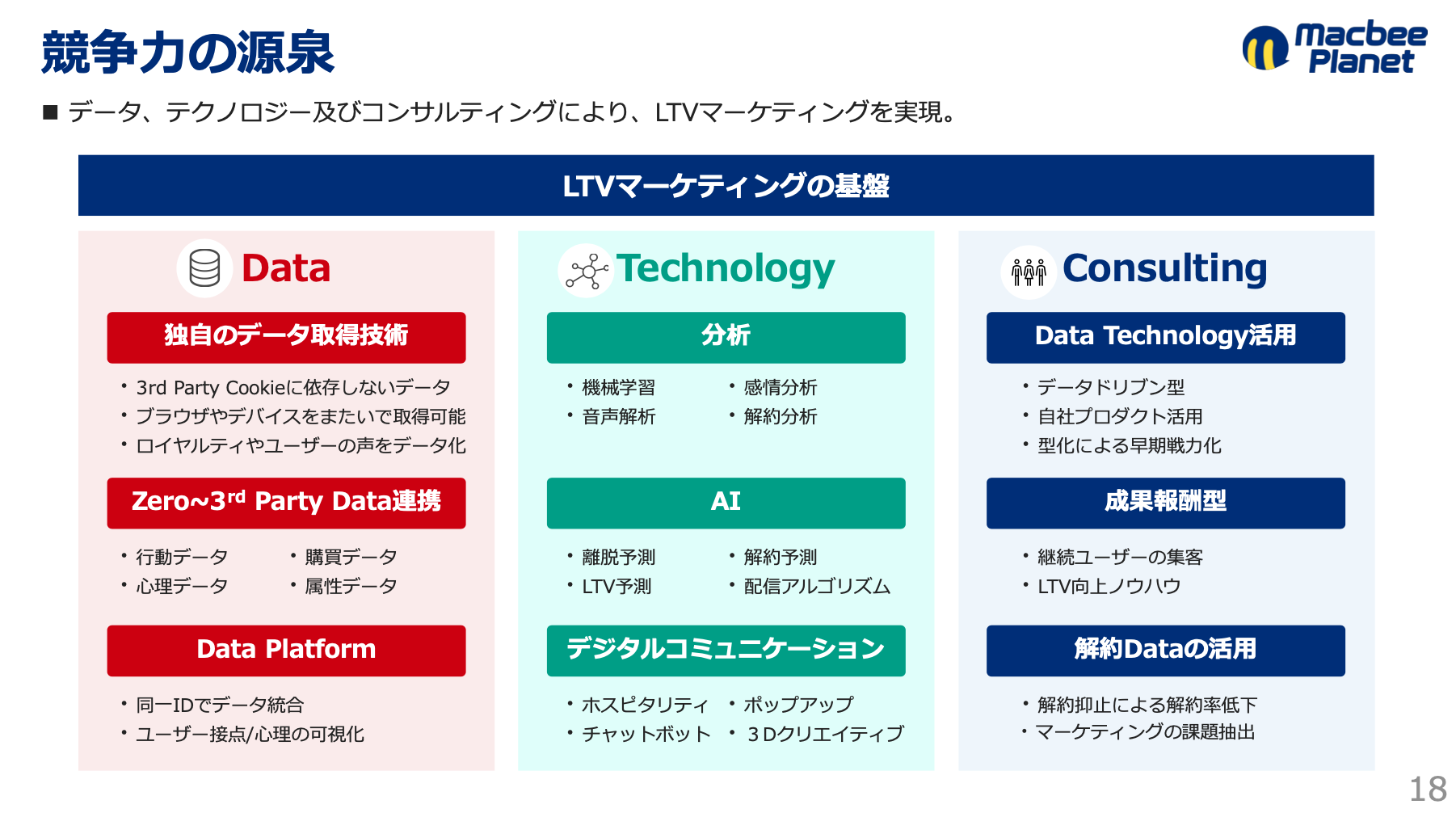 競争力の源泉

Macbee Planet

■ データ、テクノロジー及びコンサルティングにより、LTVマーケティングを実現。

LTVマーケティングの基盤

Data

独自のデータ取得技術

・3rd Party Cookieに依存しないデータ
・ブラウザやデバイスをまたいで取得可能
・ロイヤルティやユーザーの声をデータ化

Zero~3$^{rd}$ Party Data連携

・行動データ
・心理データ
・購買データ
・属性データ

Data Platform

・同一IDでデータ統合
・ユーザー接点/心理の可視化

Technology

分析

・機械学習
・音声解析
・感情分析
・解約分析

AI

・離脱予測
・LTV予測
・解約予測
・配信アルゴリズム

デジタルコミュニケーション

・ホスピタリティ
・チャットボット
・ポップアップ
・３Dクリエイティブ

Consulting

Data Technology活用

・データドリブン型
・自社プロダクト活用
・型化による早期戦力化

成果報酬型

・継続ユーザーの集客
・LTV向上ノウハウ

解約Dataの活用

・解約抑止による解約率低下
・マーケティングの課題抽出

18